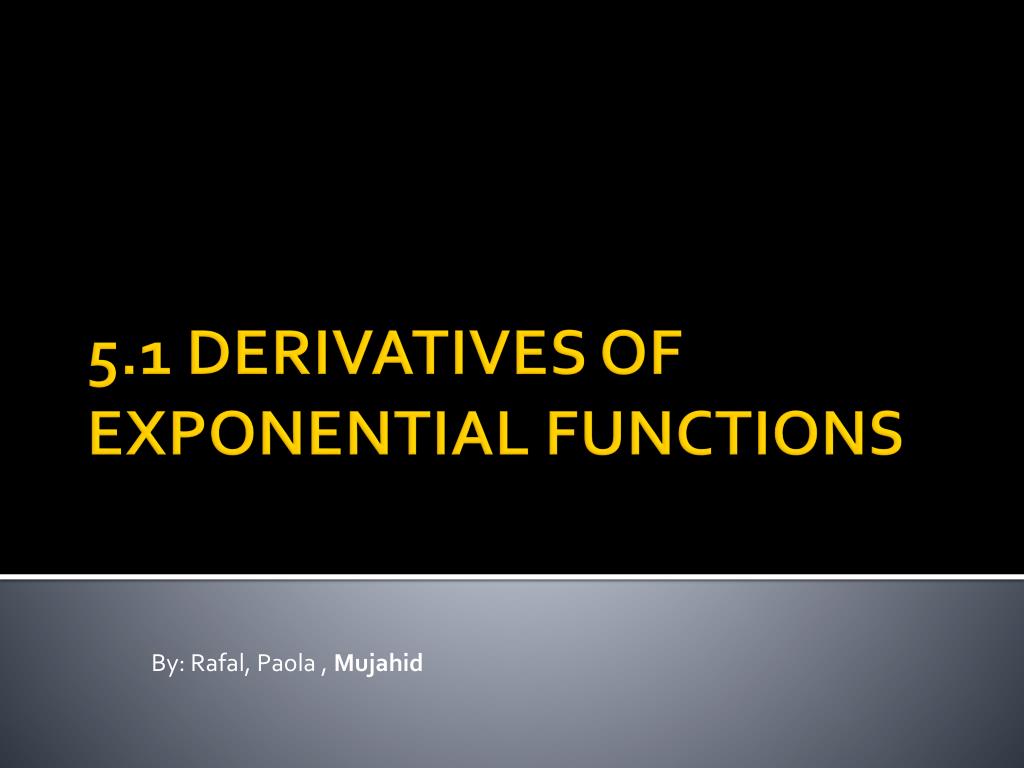 5.1 DERIVATIVES OF EXPONENTIAL FUNCTIONS

By: Rafal, Paola , Mujahid